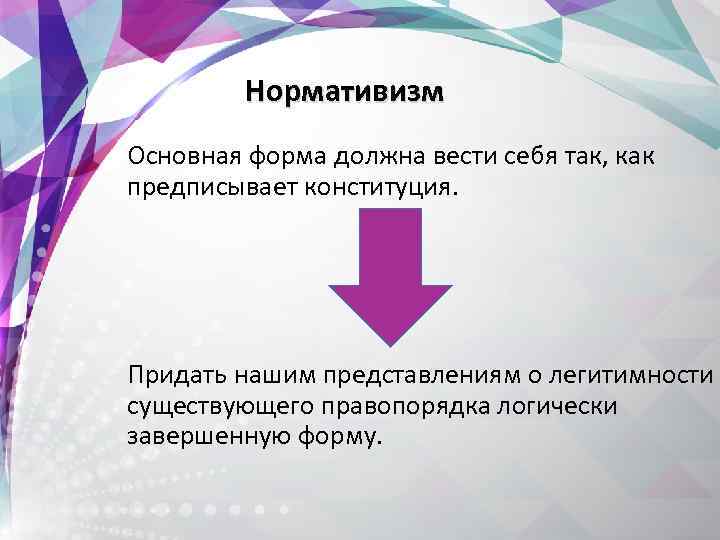 Нормативизм

Основная форма должна вести себя так, как предписывает конституция.

Придать нашим представлениям о легитимности существующего правопорядка логически завершенную форму.